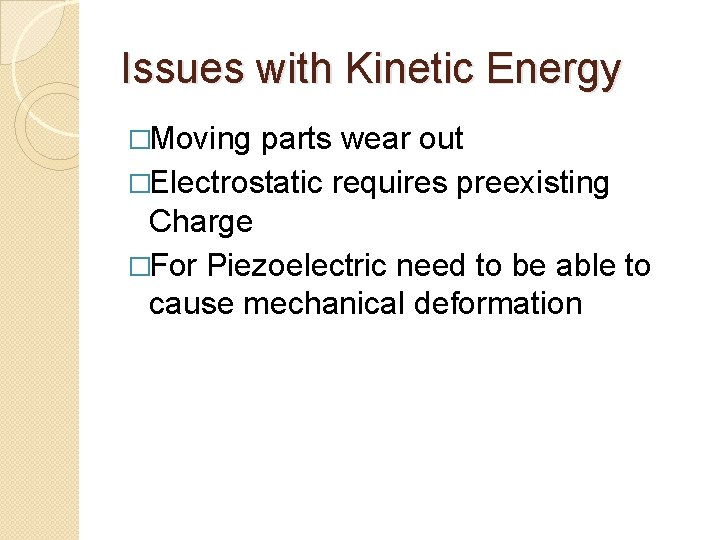 Issues with Kinetic Energy

□Moving parts wear out

□Electrostatic requires preexisting Charge

□For Piezoelectric need to be able to cause mechanical deformation